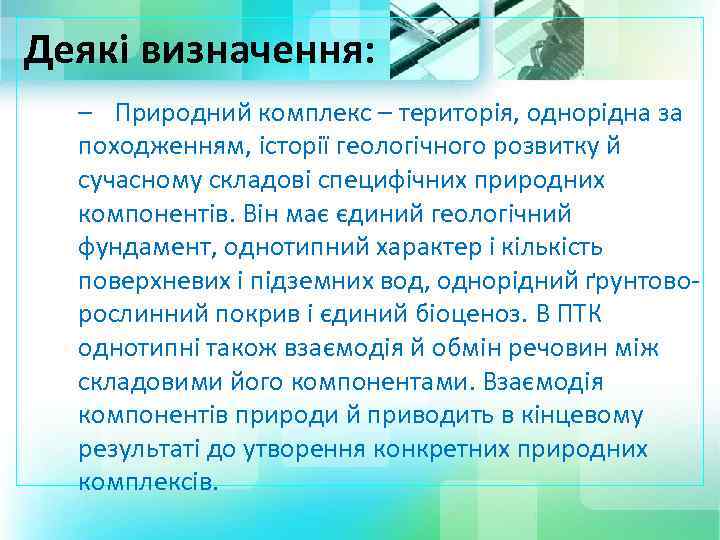 Деякі визначення:

– Природний комплекс – територія, однорідна за походженням, історії геологічного розвитку й сучасному складові специфічних природних компонентів. Він має єдиний геологічний фундамент, однотипний характер і кількість поверхневих і підземних вод, однорідний ґрунтово-рослинний покрив і єдиний біоценоз. В ПТК однотипні також взаємодія й обмін речовин між складовими його компонентами. Взаємодія компонентів природи й приводить в кінцевому результаті до утворення конкретних природних комплексів.